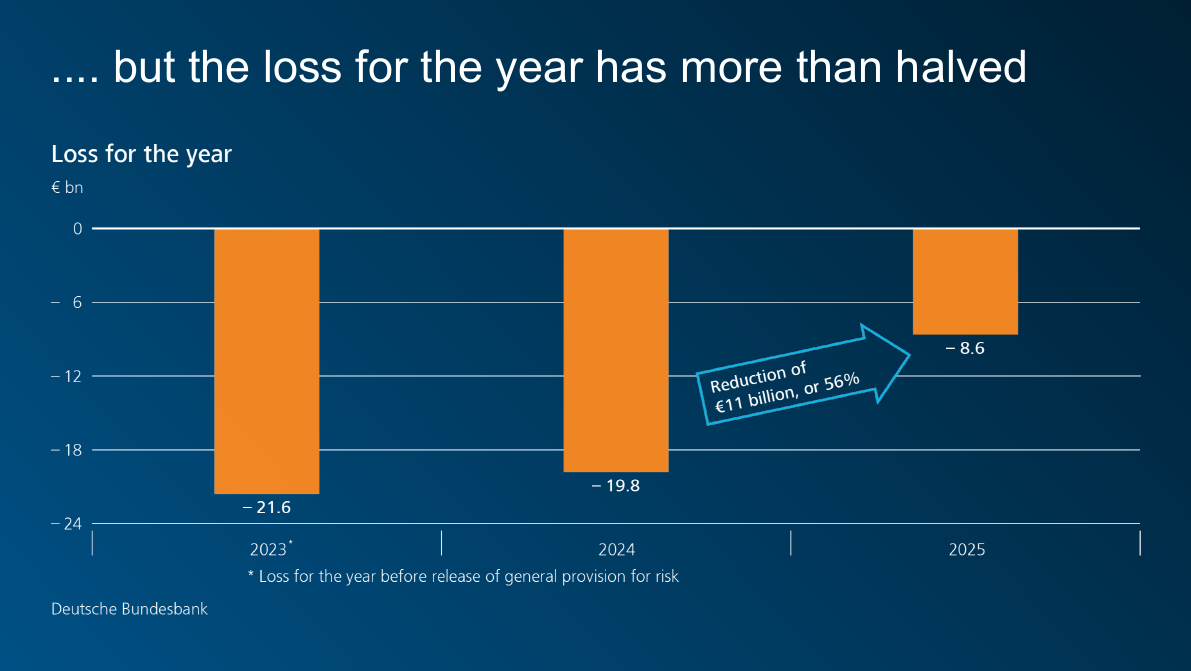 .... but the loss for the year has more than halved

Loss for the year

€ bn

0

– 6

– 12

– 18

– 24

– 21.6

– 19.8

– 8.6

Reduction of €11 billion, or 56%

2023*

2024

2025

* Loss for the year before release of general provision for risk

Deutsche Bundesbank